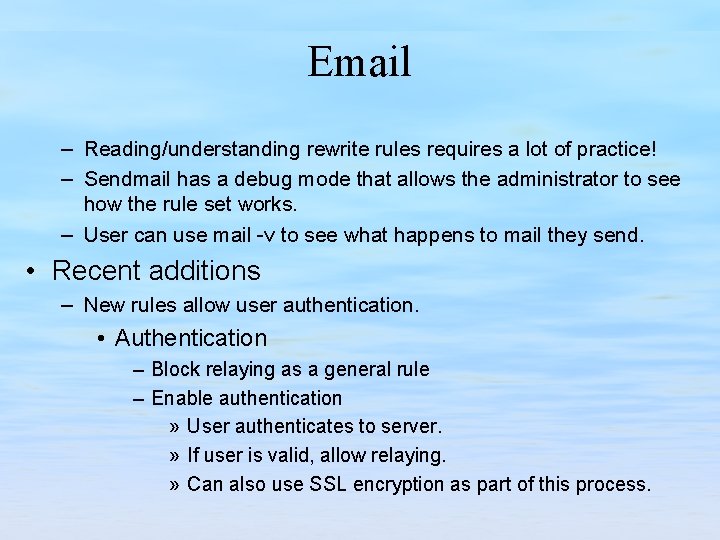 Email

– Reading/understanding rewrite rules requires a lot of practice!
– Sendmail has a debug mode that allows the administrator to see how the rule set works.
– User can use mail -v to see what happens to mail they send.

• Recent additions
– New rules allow user authentication.
• Authentication
– Block relaying as a general rule
– Enable authentication
» User authenticates to server.
» If user is valid, allow relaying.
» Can also use SSL encryption as part of this process.